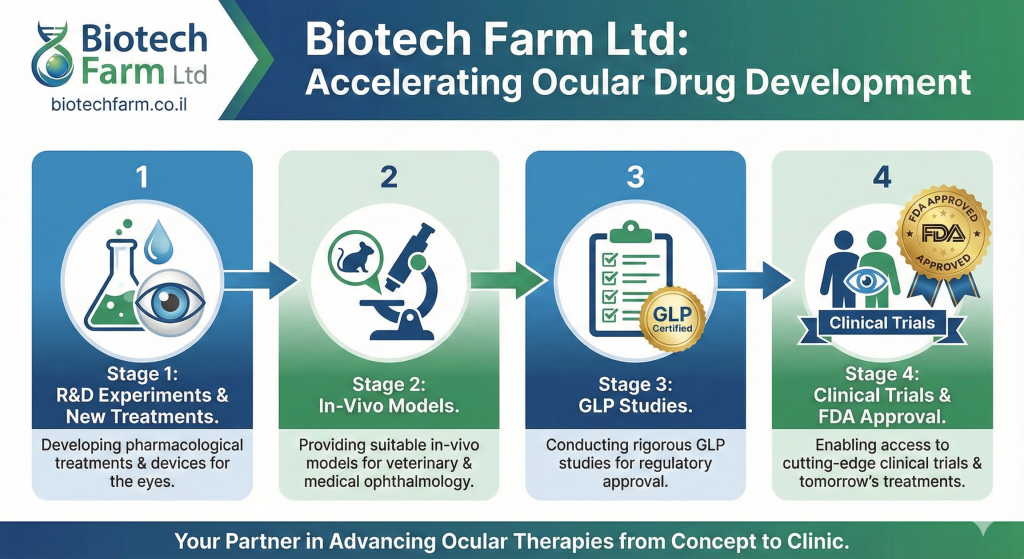 Biotech Farm Ltd
biotechfarm.co.il

Biotech Farm Ltd: Accelerating Ocular Drug Development

1

Stage 1: R&D Experiments & New Treatments.

Developing pharmacological treatments & devices for the eyes.

2

Stage 2: In-Vivo Models.

Providing suitable in-vivo models for veterinary & medical ophthalmology.

3

GLP Certified

Stage 3: GLP Studies.

Conducting rigorous GLP studies for regulatory approval.

4

FDA APPROVED FDA APPROVED

Clinical Trials

Stage 4: Clinical Trials & FDA Approval.

Enabling access to cutting-edge clinical trials & tomorrow's treatments.

Your Partner in Advancing Ocular Therapies from Concept to Clinic.